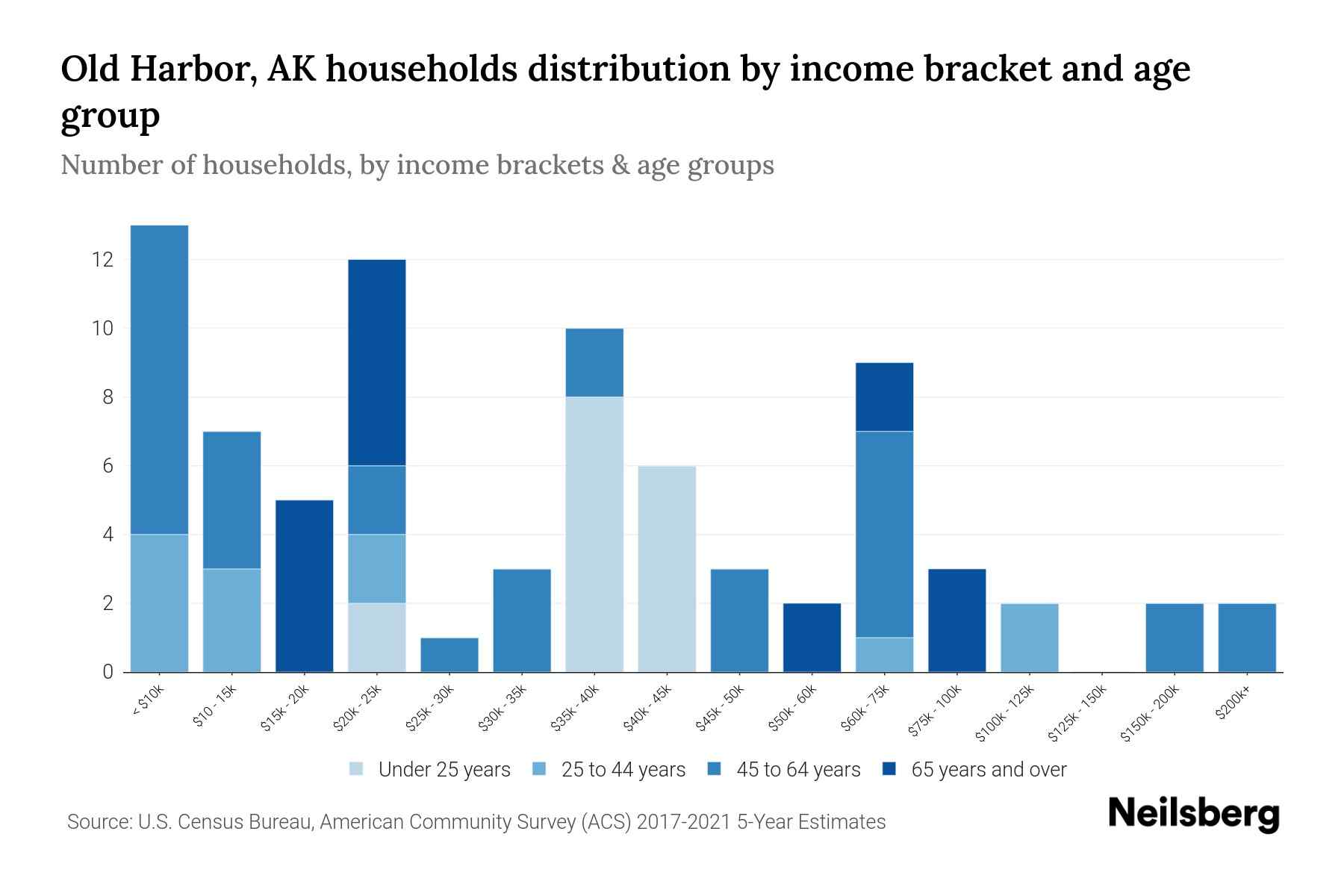 Old Harbor, AK households distribution by income bracket and age group

Number of households, by income brackets & age groups

12
10
8
6
4
2
0

< $10k
$10 - 15k
$15k - 20k
$20k - 25k
$25k - 30k
$30k - 35k
$35k - 40k
$40k - 45k
$45k - 50k
$50k - 60k
$60k - 75k
$75k - 100k
$100k - 125k
$125k - 150k
$150k - 200k
$200k+

Under 25 years
25 to 44 years
45 to 64 years
65 years and over

Source: U.S. Census Bureau, American Community Survey (ACS) 2017-2021 5-Year Estimates

Neilsberg